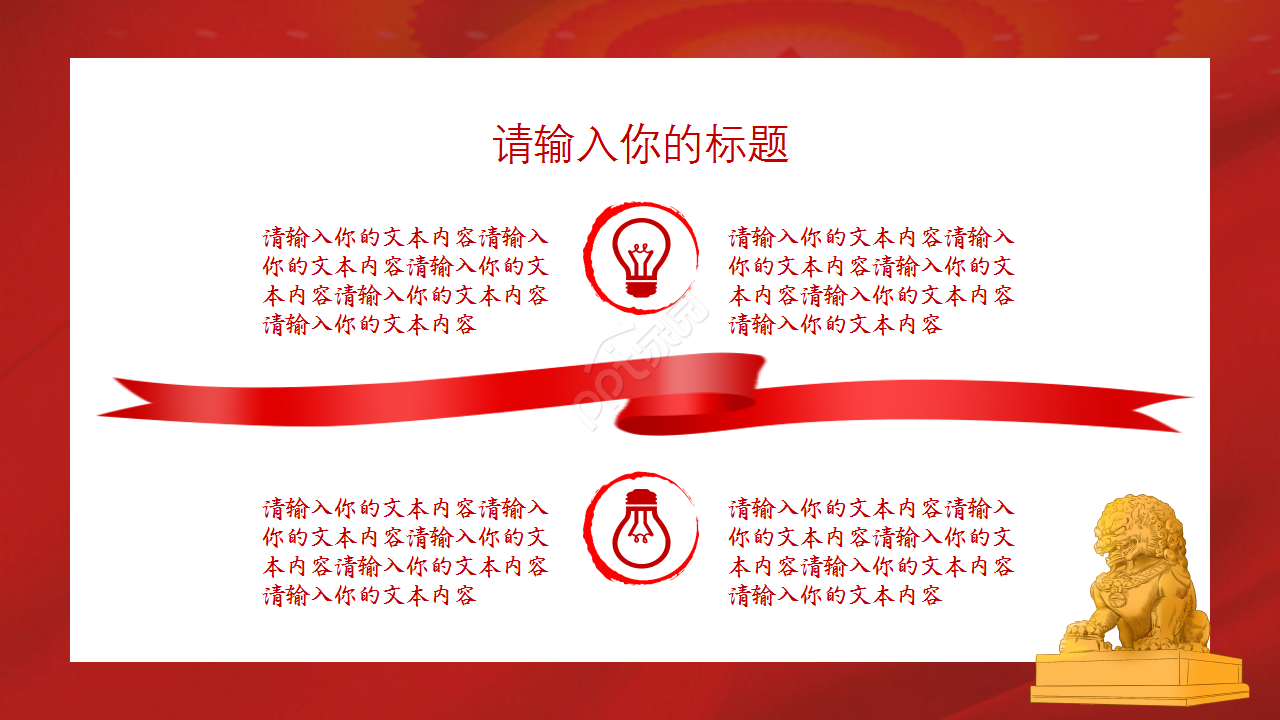 请输入你的标题

请输入你的文本内容请输入你的文本内容请输入你的文本内容请输入你的文本内容请输入你的文本内容

请输入你的文本内容请输入你的文本内容请输入你的文本内容请输入你的文本内容请输入你的文本内容

请输入你的文本内容请输入你的文本内容请输入你的文本内容请输入你的文本内容请输入你的文本内容

请输入你的文本内容请输入你的文本内容请输入你的文本内容请输入你的文本内容请输入你的文本内容